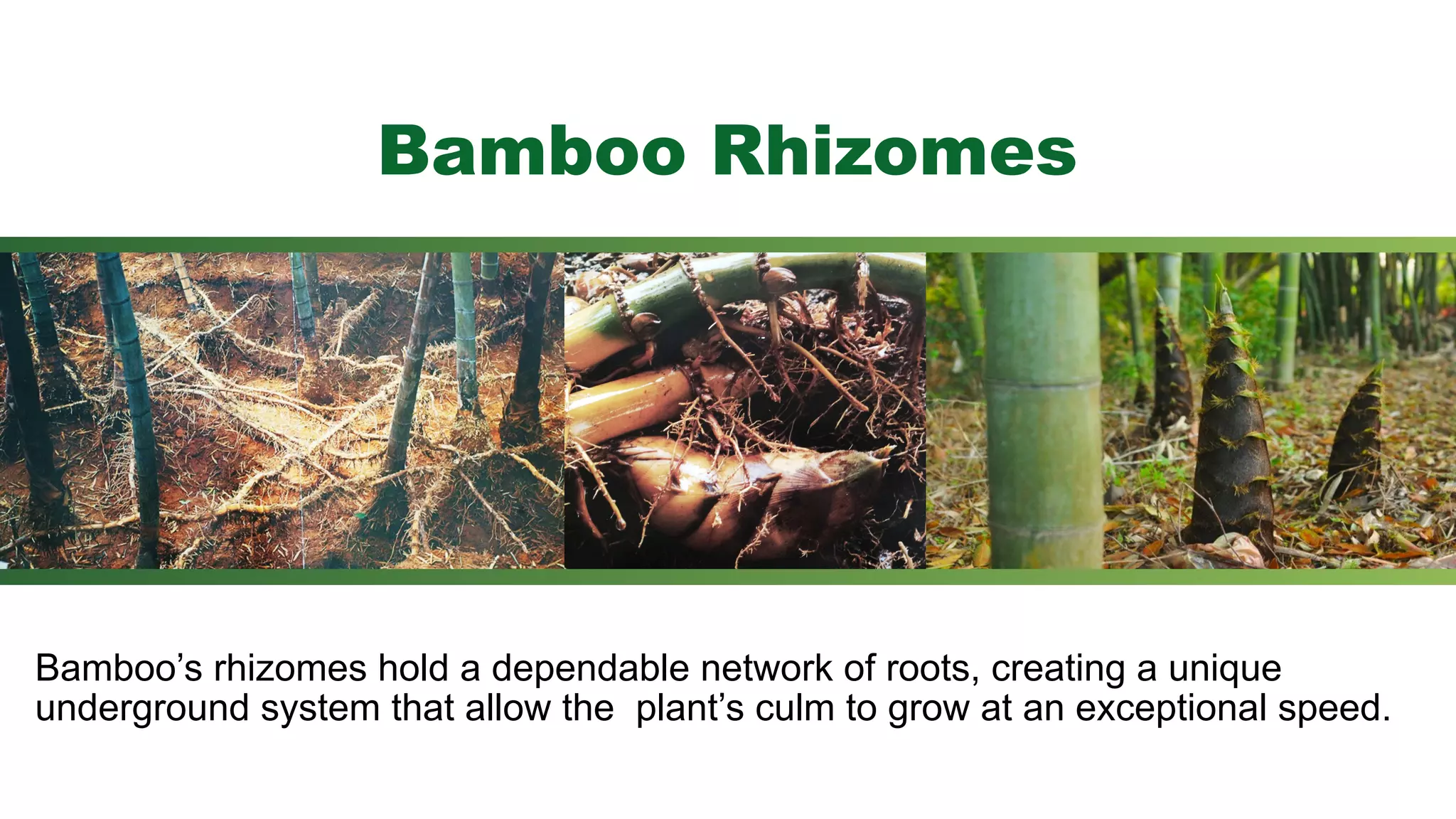 Bamboo Rhizomes

Bamboo’s rhizomes hold a dependable network of roots, creating a unique underground system that allow the plant’s culm to grow at an exceptional speed.